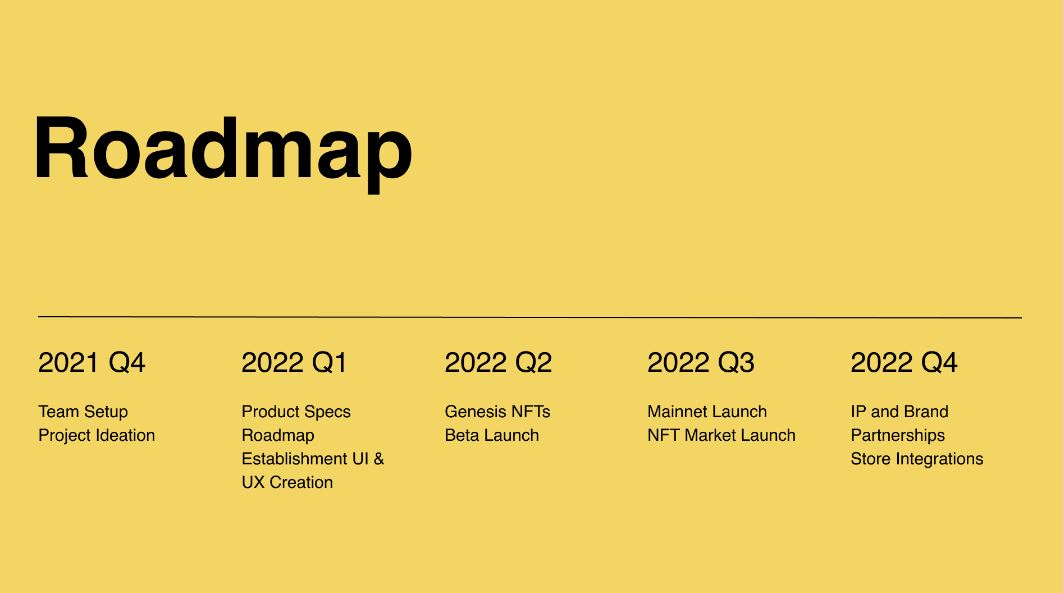 Roadmap

2021 Q4

Team Setup
Project Ideation

2022 Q1

Product Specs
Roadmap
Establishment UI &
UX Creation

2022 Q2

Genesis NFTs
Beta Launch

2022 Q3

Mainnet Launch
NFT Market Launch

2022 Q4

IP and Brand
Partnerships
Store Integrations